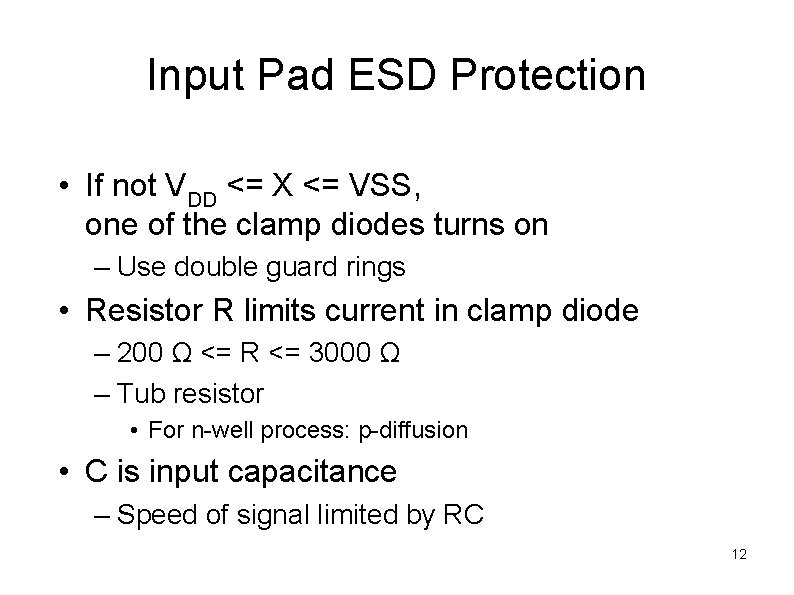 Input Pad ESD Protection

• If not $V_{DD}$ <= X <= VSS, one of the clamp diodes turns on
– Use double guard rings

• Resistor R limits current in clamp diode
– 200 Ω <= R <= 3000 Ω
– Tub resistor
• For n-well process: p-diffusion

• C is input capacitance
– Speed of signal limited by RC

12